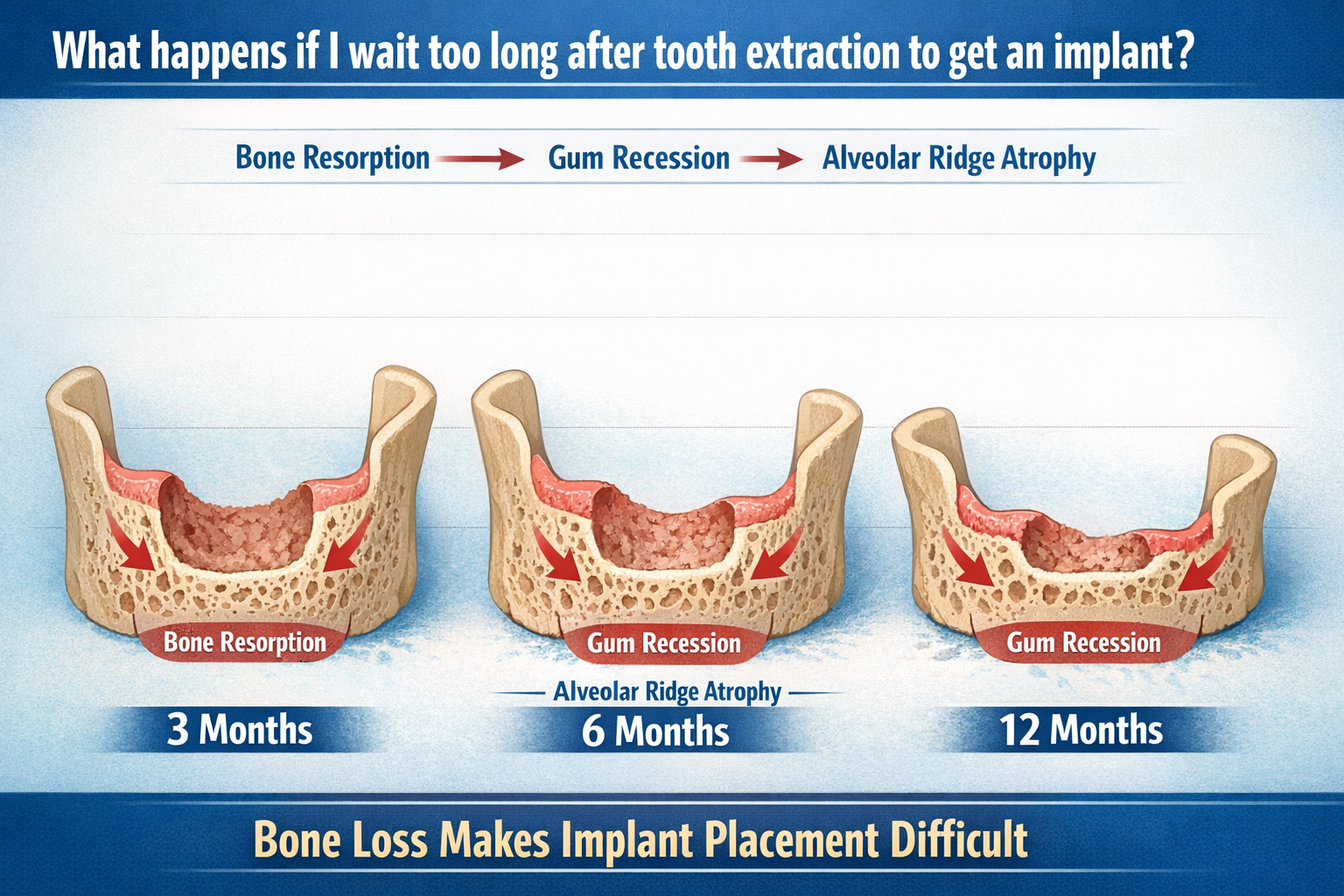 What happens if I wait too long after tooth extraction to get an implant?

Bone Resorption → Gum Recession → Alveolar Ridge Atrophy

Bone Resorption

3 Months

Gum Recession

Alveolar Ridge Atrophy

6 Months

Gum Recession

12 Months

Bone Loss Makes Implant Placement Difficult